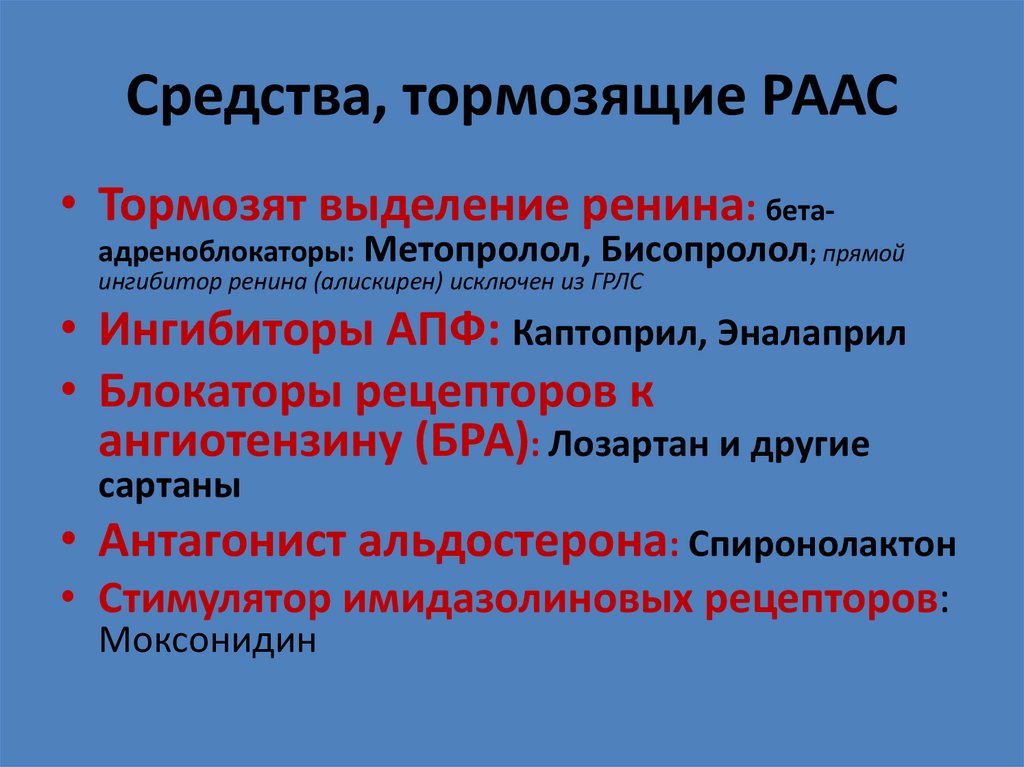 Средства, тормозящие РААС

• Тормозят выделение ренина: бета-адреноблокаторы: Метопролол, Бисопролол; прямой ингибитор ренина (алискирен) исключен из ГРЛС
• Ингибиторы АПФ: Каптоприл, Эналаприл
• Блокаторы рецепторов к ангиотензину (БРА): Лозартан и другие сартаны
• Антагонист альдостерона: Спиронолактон
• Стимулятор имидазолиновых рецепторов: Моксонидин